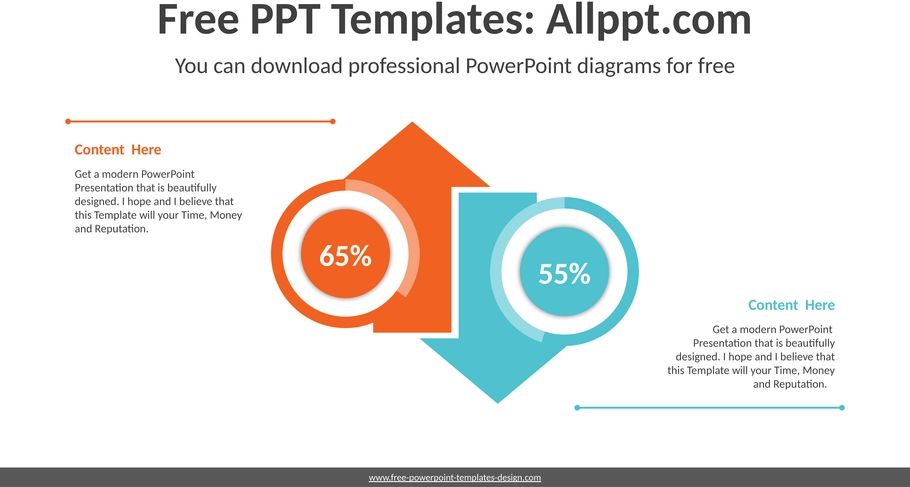 Free PPT Templates: Allppt.com

You can download professional PowerPoint diagrams for free

Content Here

Get a modern PowerPoint Presentation that is beautifully designed. I hope and I believe that this Template will your Time, Money and Reputation.

65%

55%

Content Here

Get a modern PowerPoint Presentation that is beautifully designed. I hope and I believe that this Template will your Time, Money and Reputation.

www.free-powerpoint-templates-design.com